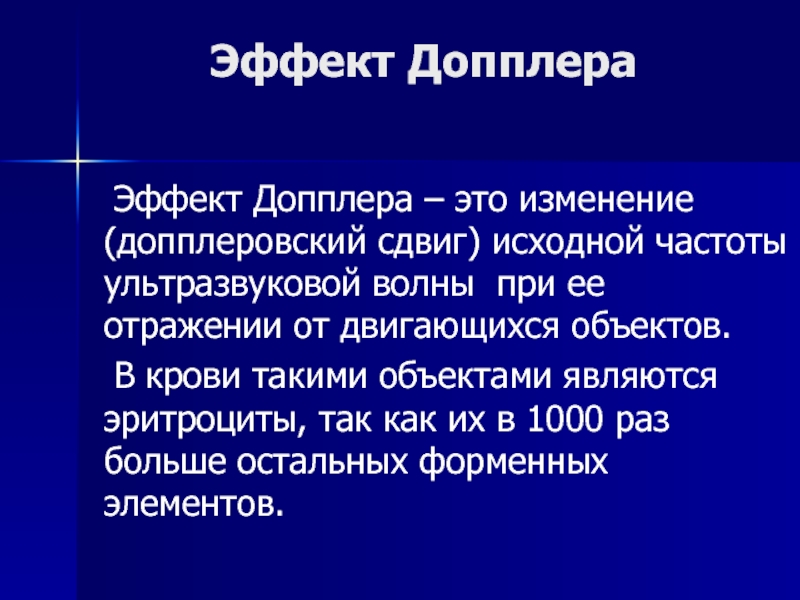 Эффект Допплера

Эффект Допплера – это изменение (допплеровский сдвиг) исходной частоты ультразвуковой волны при ее отражении от двигающихся объектов.

В крови такими объектами являются эритроциты, так как их в 1000 раз больше остальных форменных элементов.